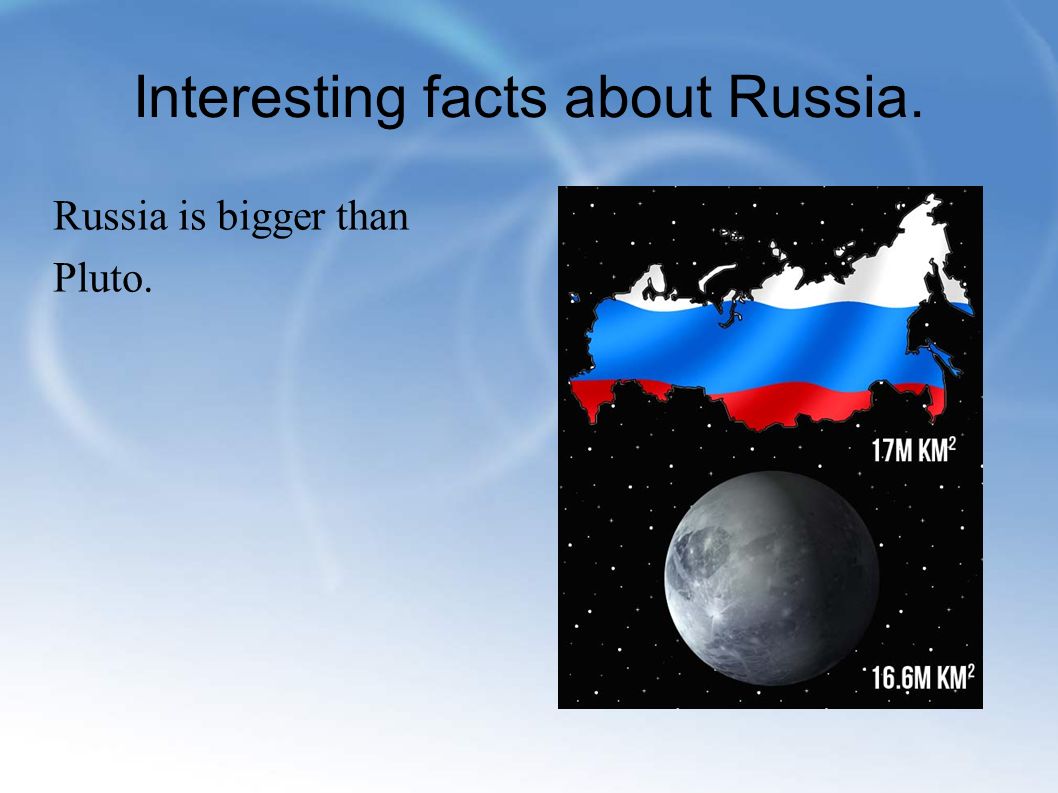 Interesting facts about Russia.

Russia is bigger than Pluto.

17M KM$^2$

16.6M KM$^2$